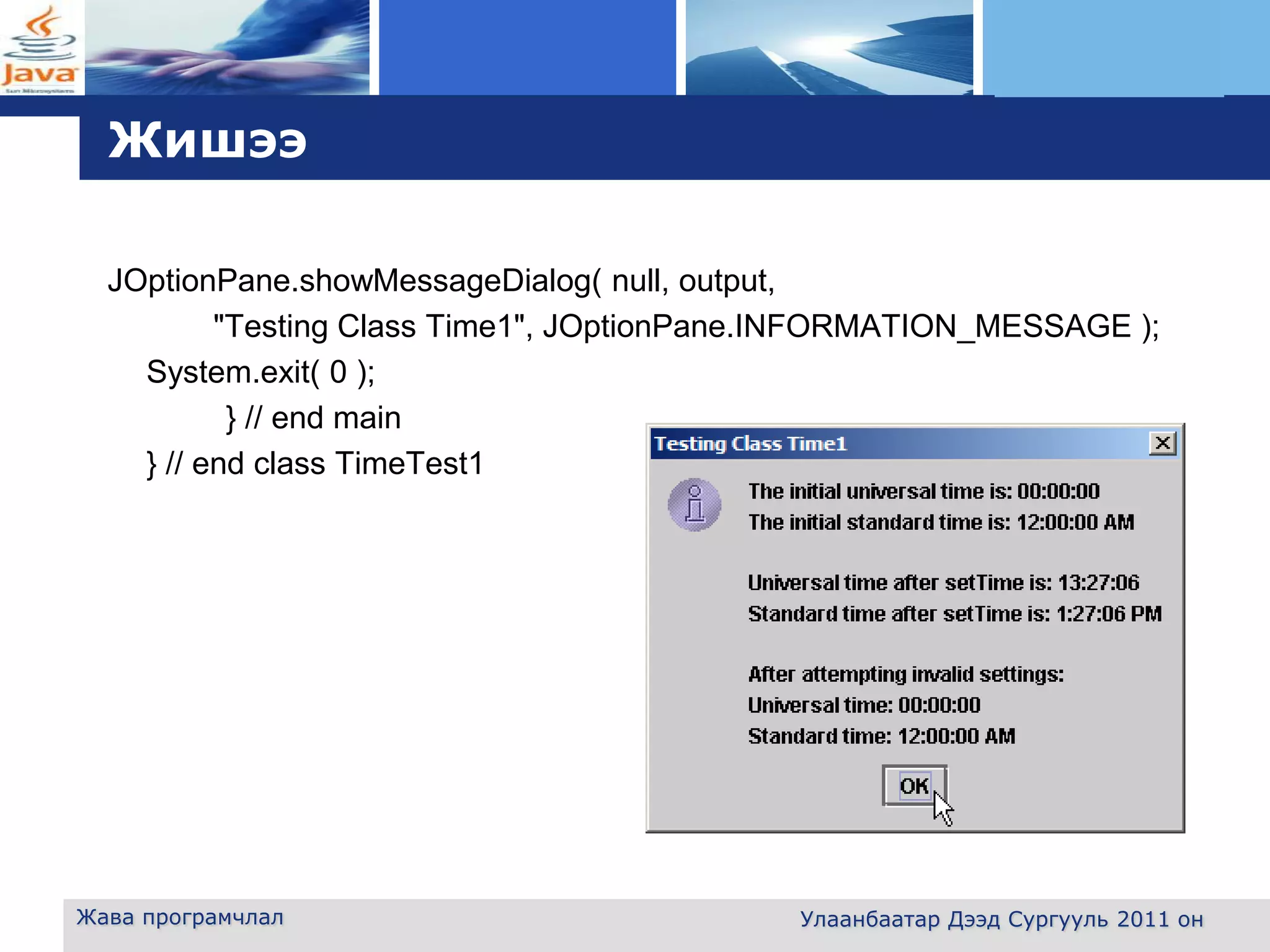 Java
Sun Microsystems

Жишээ

JOptionPane.showMessageDialog( null, output,
"Testing Class Time1", JOptionPane.INFORMATION_MESSAGE );
System.exit( 0 );
} // end main
} // end class TimeTest1

Testing Class Time1

The initial universal time is: 00:00:00
The initial standard time is: 12:00:00 AM

Universal time after setTime is: 13:27:06
Standard time after setTime is: 1:27:06 PM

After attempting invalid settings:
Universal time: 00:00:00
Standard time: 12:00:00 AM

OK

Жава програмчлал

Улаанбаатар Дээд Сургууль 2011 он